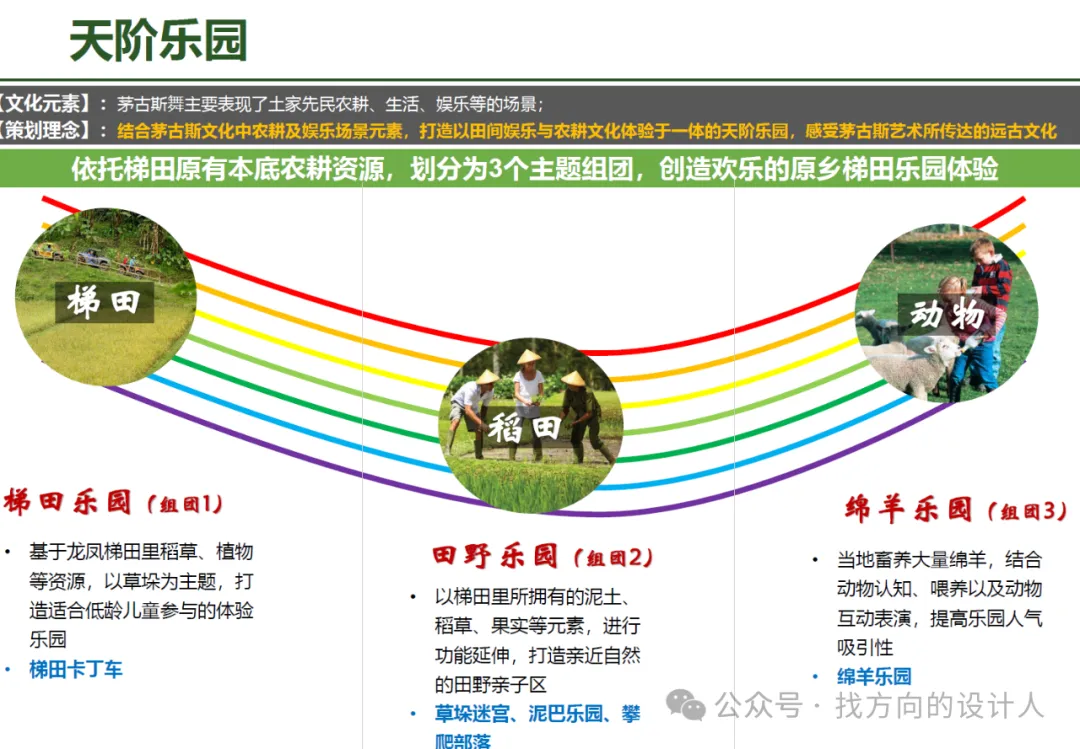 天阶乐园

【文化元素】：茅古斯舞主要表现了土家先民农耕、生活、娱乐等的场景；
【策划理念】：结合茅古斯文化中农耕及娱乐场景元素，打造以田间娱乐与农耕文化体验于一体的天阶乐园，感受茅古斯艺术所传达的远古文化

依托梯田原有本底农耕资源，划分为3个主题组团，创造欢乐的原乡梯田乐园体验

梯田

稻田

动物

梯田乐园（组团1）

• 基于龙凤梯田里稻草、植物等资源，以草垛为主题，打造适合低龄儿童参与的体验乐园
• 梯田卡丁车

田野乐园（组团2）

• 以梯田里所拥有的泥土、稻草、果实等元素，进行功能延伸，打造亲近自然的田野亲子区
• 草垛迷宫、泥巴乐园、攀爬部落

绵羊乐园（组团3）

• 当地畜养大量绵羊，结合动物认知、喂养以及动物互动表演，提高乐园人气吸引性
• 绵羊乐园

公众号 · 找方向的设计人